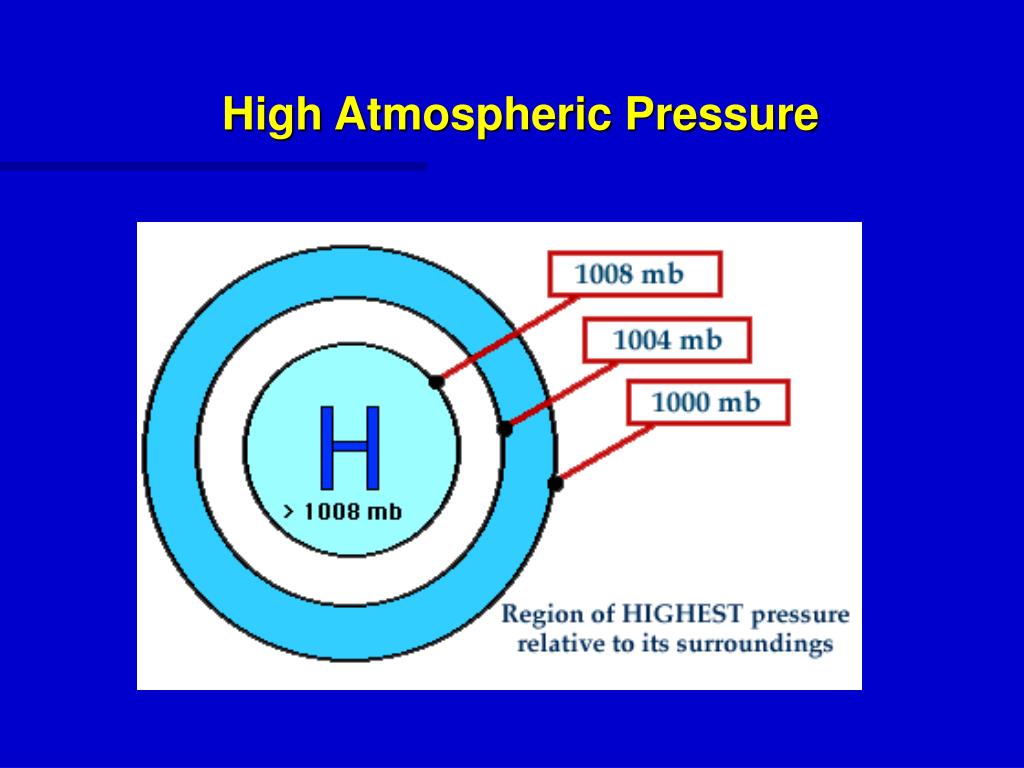 High Atmospheric Pressure

1008 mb

1004 mb

1000 mb

H

> 1008 mb

Region of HIGHEST pressure relative to its surroundings